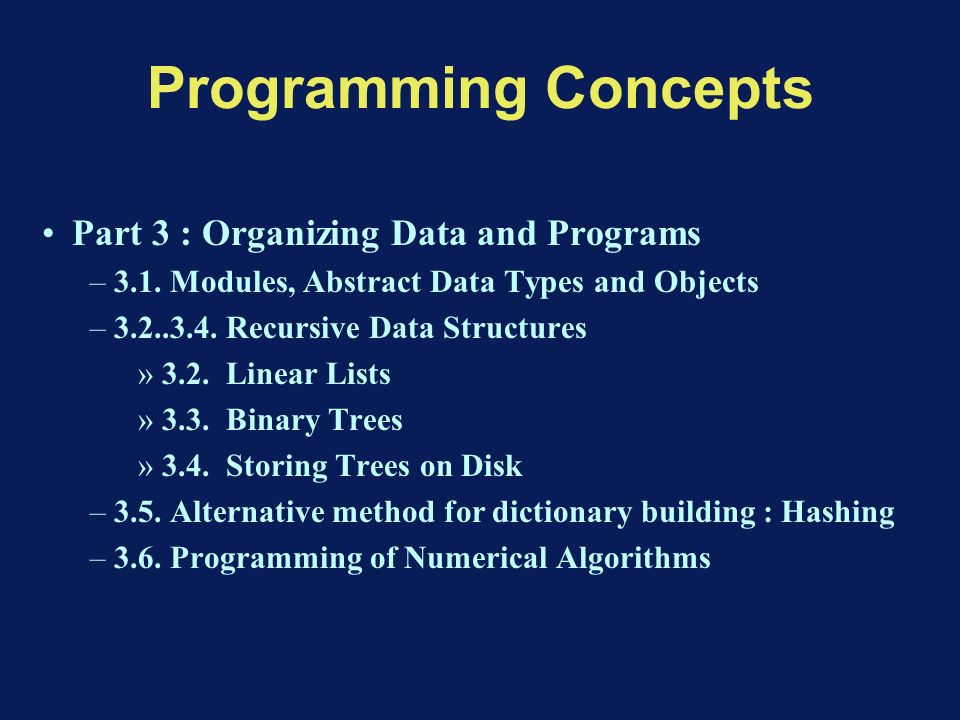 Programming Concepts

• Part 3 : Organizing Data and Programs
– 3.1. Modules, Abstract Data Types and Objects
– 3.2..3.4. Recursive Data Structures
» 3.2. Linear Lists
» 3.3. Binary Trees
» 3.4. Storing Trees on Disk
– 3.5. Alternative method for dictionary building : Hashing
– 3.6. Programming of Numerical Algorithms